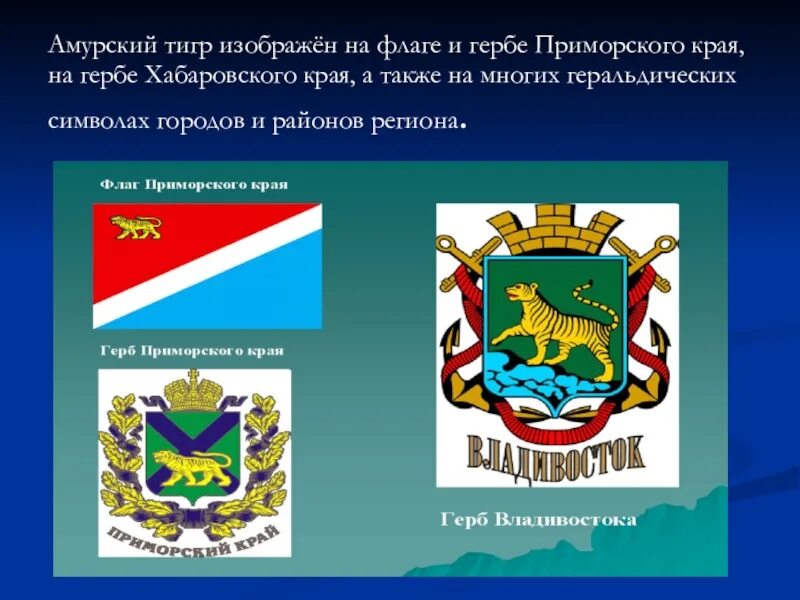 Амурский тигр изображён на флаге и гербе Приморского края, на гербе Хабаровского края, а также на многих геральдических символах городов и районов региона.

Флаг Приморского края

Герб Приморского края

ПРИМОРСКИЙ КРАЙ

ВЛАДИВОСТОК

Герб Владивостока